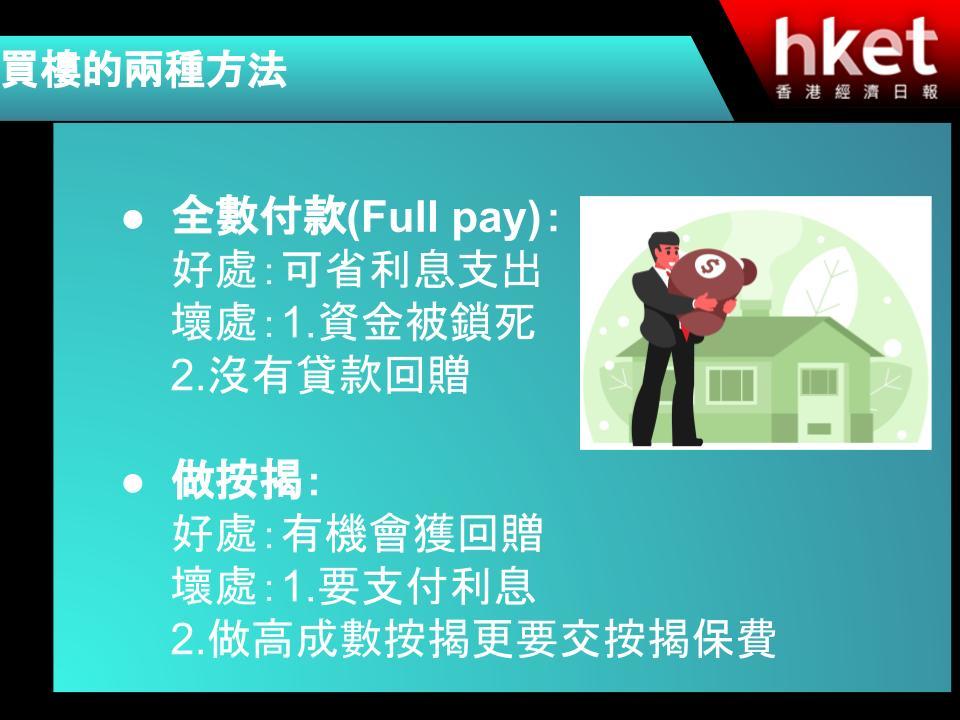 買樓的兩種方法

hket
香港經濟日報

● 全數付款(Full pay):
好處:可省利息支出
壞處:1.資金被鎖死
2.沒有貸款回贈

$

● 做按揭:
好處:有機會獲回贈
壞處:1.要支付利息
2.做高成數按揭更要交按揭保費